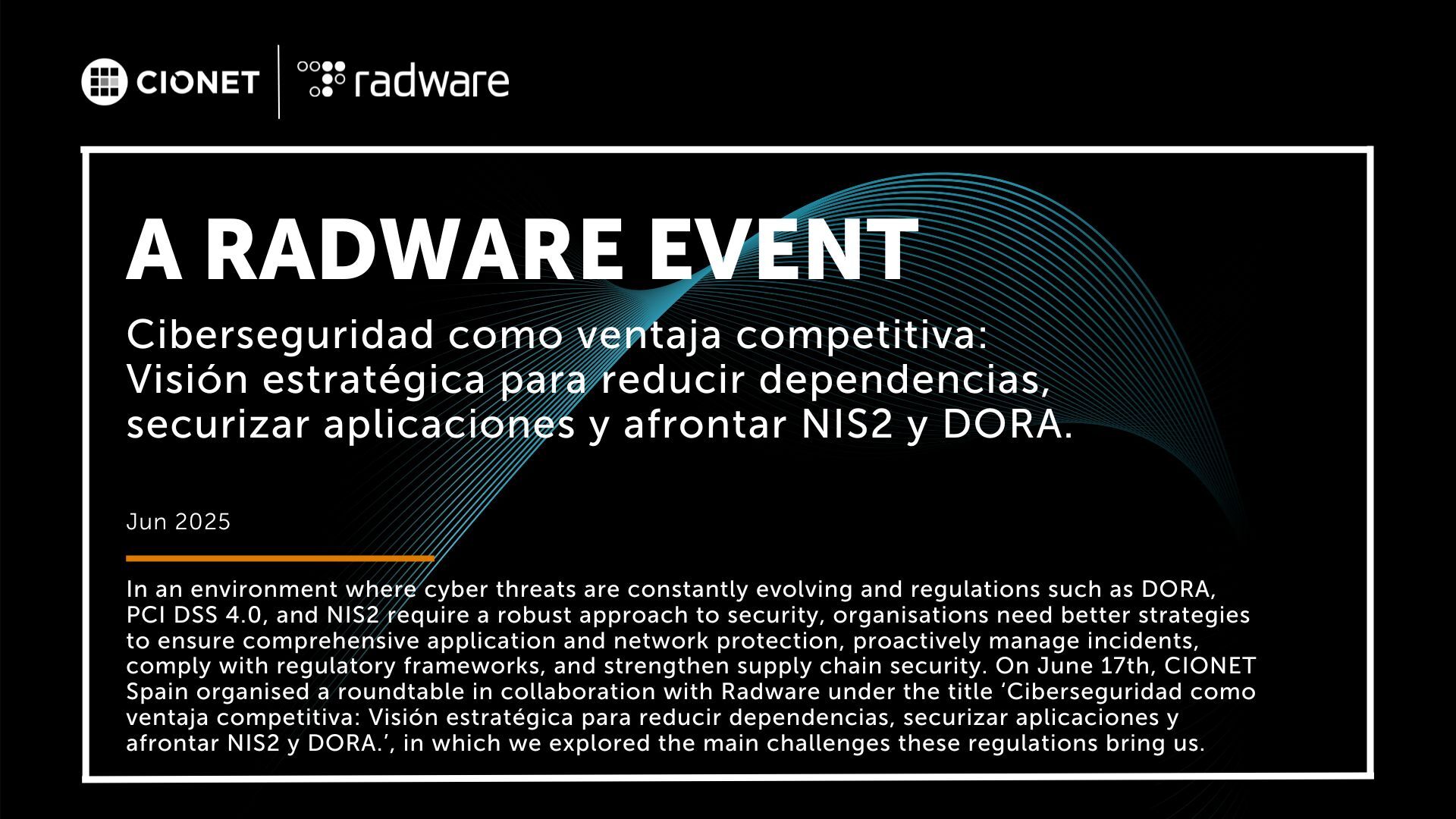 CIONET radware

A RADWARE EVENT

Ciberseguridad como ventaja competitiva: Visión estratégica para reducir dependencias, securizar aplicaciones y afrontar NIS2 y DORA.

Jun 2025

In an environment where cyber threats are constantly evolving and regulations such as DORA, PCI DSS 4.0, and NIS2 require a robust approach to security, organisations need better strategies to ensure comprehensive application and network protection, proactively manage incidents, comply with regulatory frameworks, and strengthen supply chain security. On June 17th, CIONET Spain organised a roundtable in collaboration with Radware under the title ‘Ciberseguridad como ventaja competitiva: Visión estratégica para reducir dependencias, securizar aplicaciones y afrontar NIS2 y DORA.’, in which we explored the main challenges these regulations bring us.